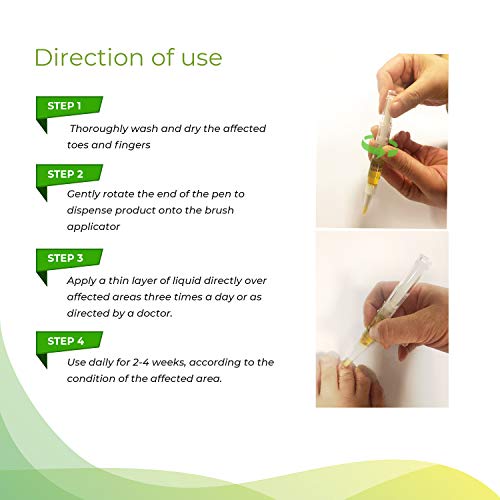 Direction of use

STEP 1

Thoroughly wash and dry the affected toes and fingers

STEP 2

Gently rotate the end of the pen to dispense product onto the brush applicator

STEP 3

Apply a thin layer of liquid directly over affected areas three times a day or as directed by a doctor.

STEP 4

Use daily for 2-4 weeks, according to the condition of the affected area.